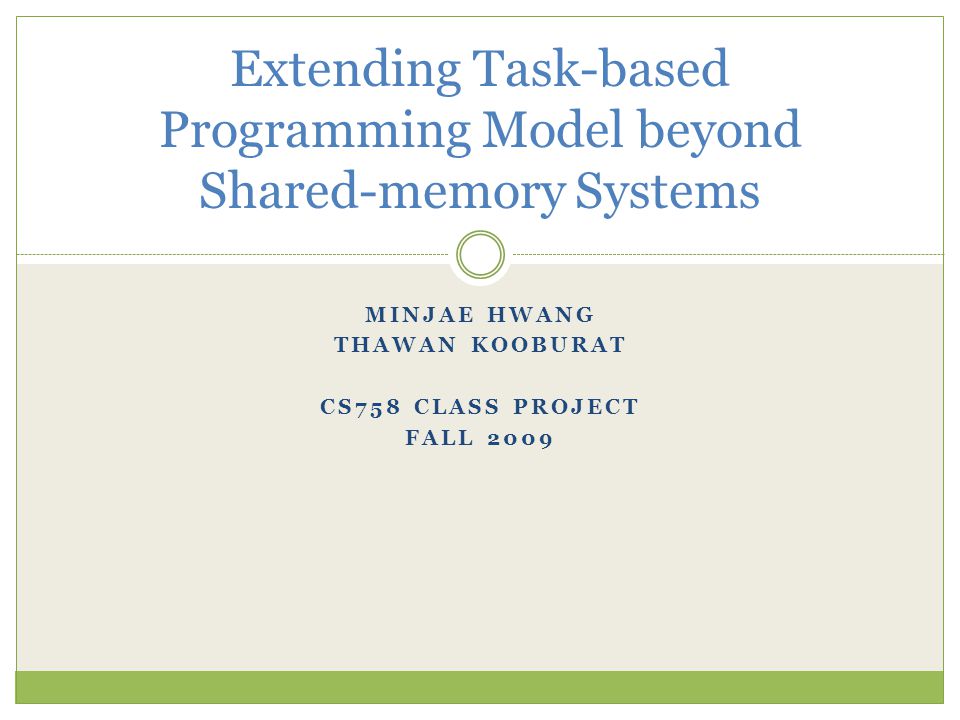 Extending Task-based Programming Model beyond Shared-memory Systems

MINJAE HWANG
THAWAN KOOBURAT

CS758 CLASS PROJECT
FALL 2009